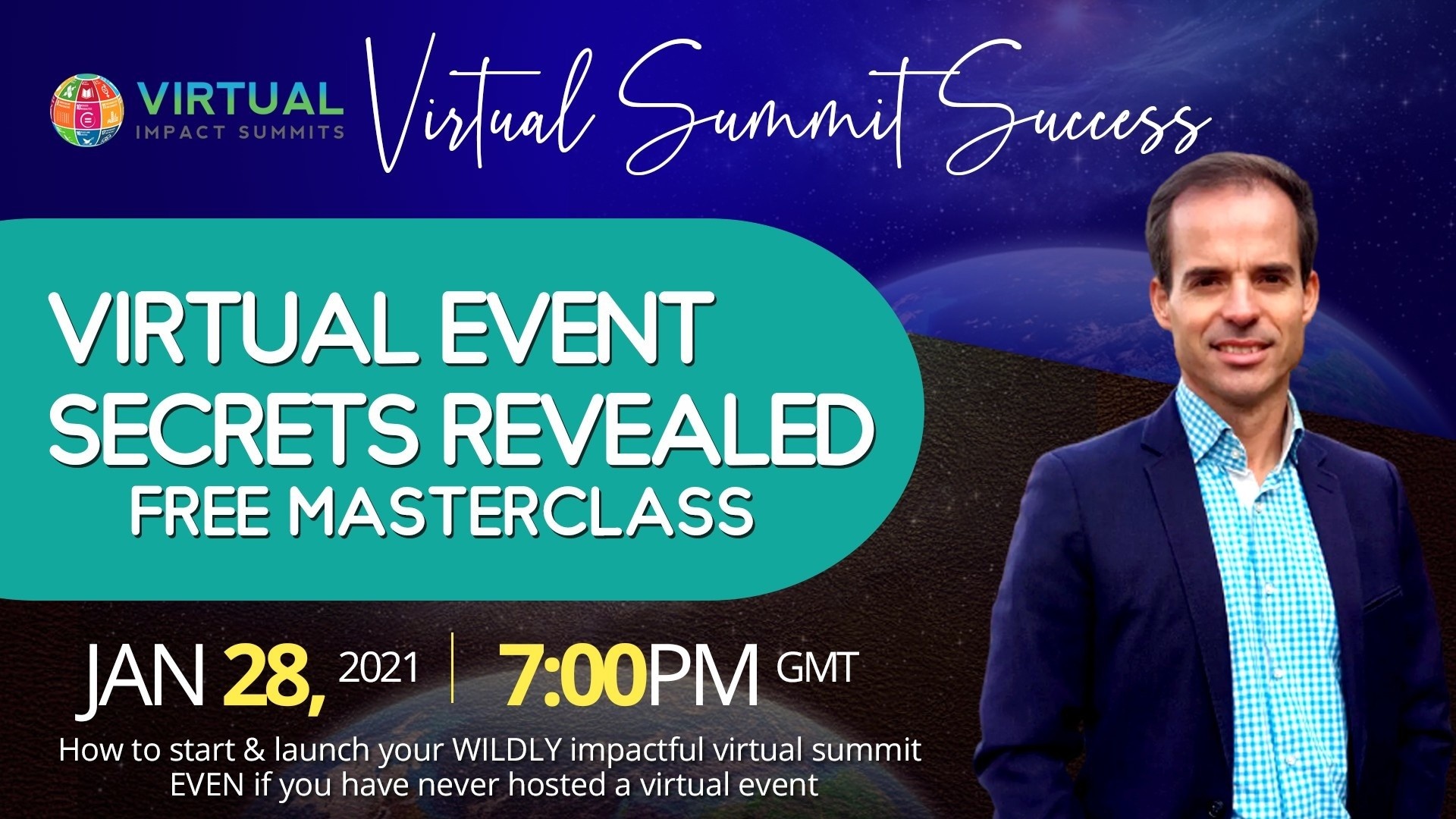 VIRTUAL
IMPACT SUMMITS

Virtual Summit Success

VIRTUAL EVENT SECRETS REVEALED
FREE MASTERCLASS

JAN 28, 2021 | 7:00PM GMT

How to start & launch your WILDLY impactful virtual summit EVEN if you have never hosted a virtual event